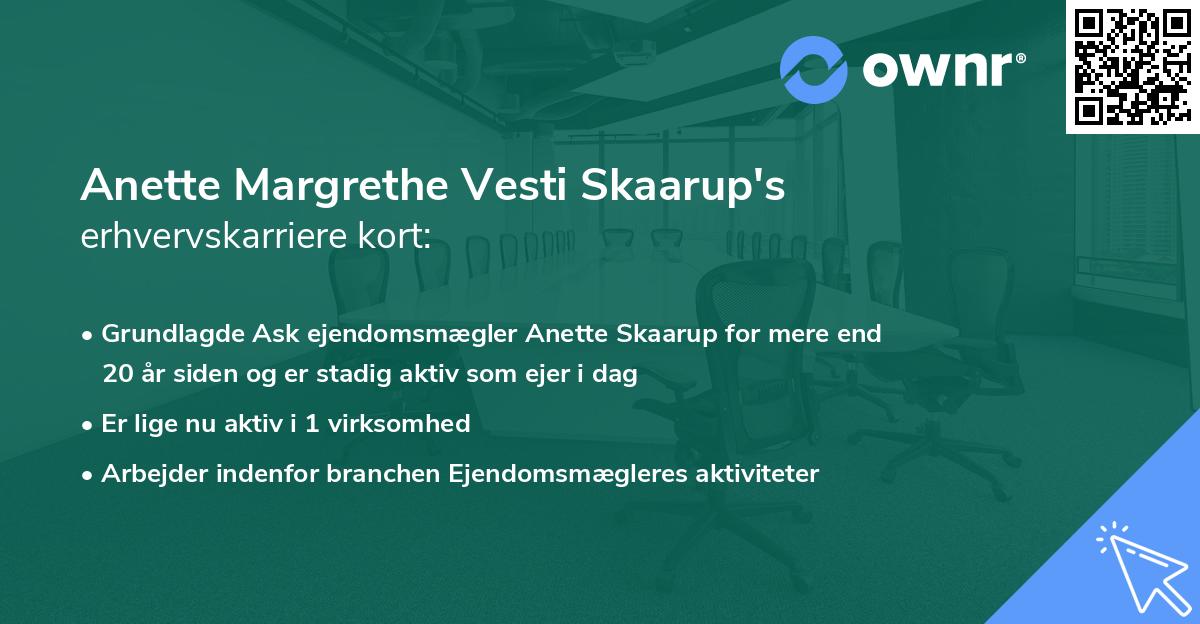 ownr®

Anette Margrethe Vesti Skaarup's
erhvervskarriere kort:

• Grundlagde Ask ejendomsmægler Anette Skaarup for mere end 20 år siden og er stadig aktiv som ejer i dag
• Er lige nu aktiv i 1 virksomhed
• Arbejder indenfor branchen Ejendomsmægleres aktiviteter